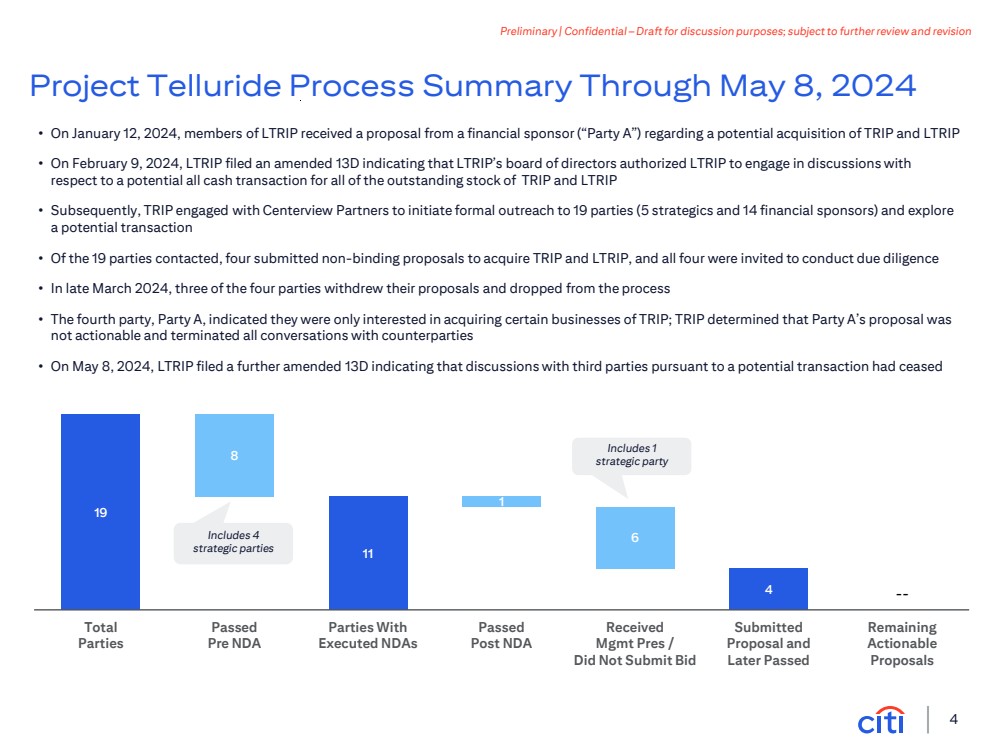 Preliminary | Confidential – Draft for discussion purposes; subject to further review and revision

Project Telluride Process Summary Through May 8, 2024

• On January 12, 2024, members of LTRIP received a proposal from a financial sponsor ("Party A") regarding a potential acquisition of TRIP and LTRIP

• On February 9, 2024, LTRIP filed an amended 13D indicating that LTRIP's board of directors authorized LTRIP to engage in discussions with respect to a potential all cash transaction for all of the outstanding stock of TRIP and LTRIP

• Subsequently, TRIP engaged with Centerview Partners to initiate formal outreach to 19 parties (5 strategics and 14 financial sponsors) and explore a potential transaction

• Of the 19 parties contacted, four submitted non-binding proposals to acquire TRIP and LTRIP, and all four were invited to conduct due diligence

• In late March 2024, three of the four parties withdrew their proposals and dropped from the process

• The fourth party, Party A, indicated they were only interested in acquiring certain businesses of TRIP; TRIP determined that Party A's proposal was not actionable and terminated all conversations with counterparties

• On May 8, 2024, LTRIP filed a further amended 13D indicating that discussions with third parties pursuant to a potential transaction had ceased

19

8

Includes 4 strategic parties

11

1

Includes 1 strategic party

6

4

--

Total Parties

Passed Pre NDA

Parties With Executed NDAs

Passed Post NDA

Received Mgmt Pres / Did Not Submit Bid

Submitted Proposal and Later Passed

Remaining Actionable Proposals

citi

4